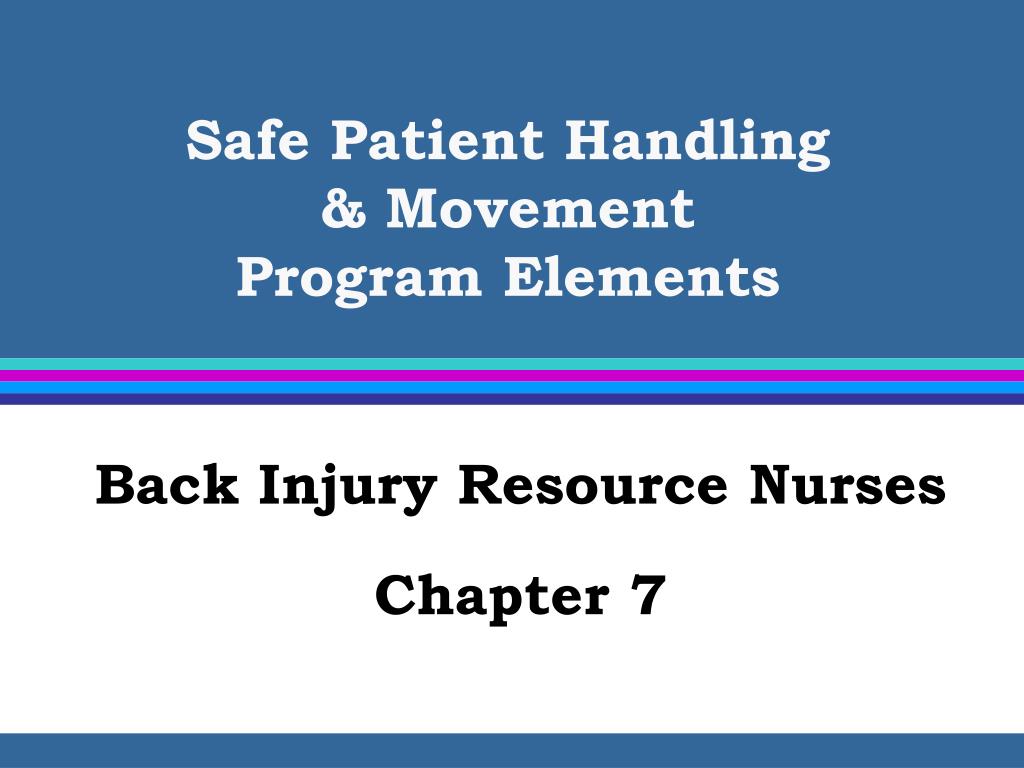 Safe Patient Handling
& Movement
Program Elements

Back Injury Resource Nurses

Chapter 7